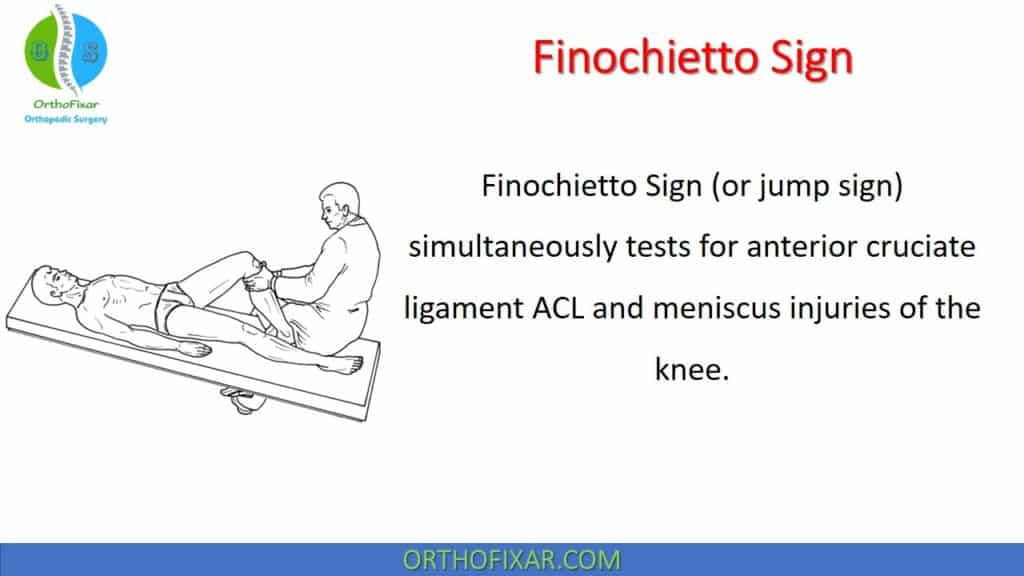 OrthoFixar
Orthopedic Surgery

Finochietto Sign

Finochietto Sign (or jump sign) simultaneously tests for anterior cruciate ligament ACL and meniscus injuries of the knee.

ORTHOFIXAR.COM